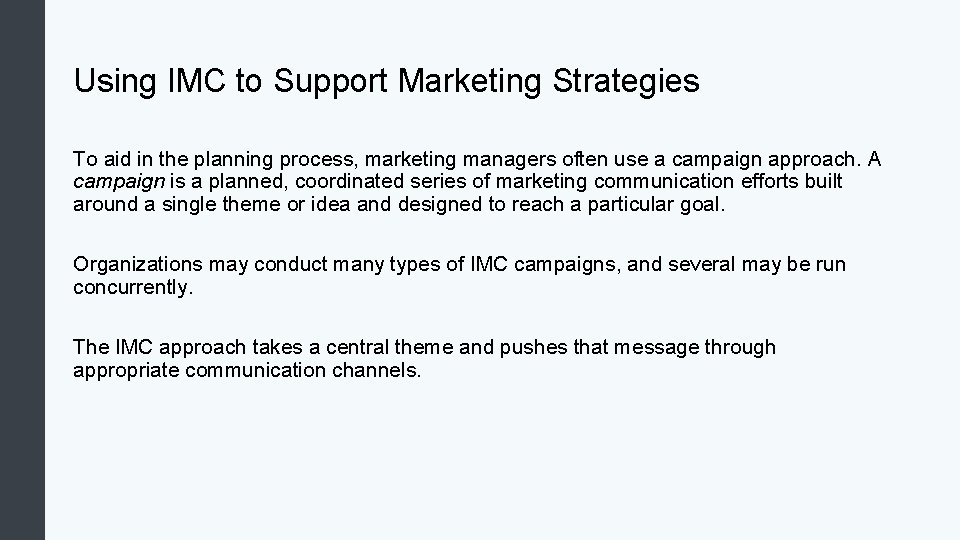 Using IMC to Support Marketing Strategies

To aid in the planning process, marketing managers often use a campaign approach. A campaign is a planned, coordinated series of marketing communication efforts built around a single theme or idea and designed to reach a particular goal.

Organizations may conduct many types of IMC campaigns, and several may be run concurrently.

The IMC approach takes a central theme and pushes that message through appropriate communication channels.